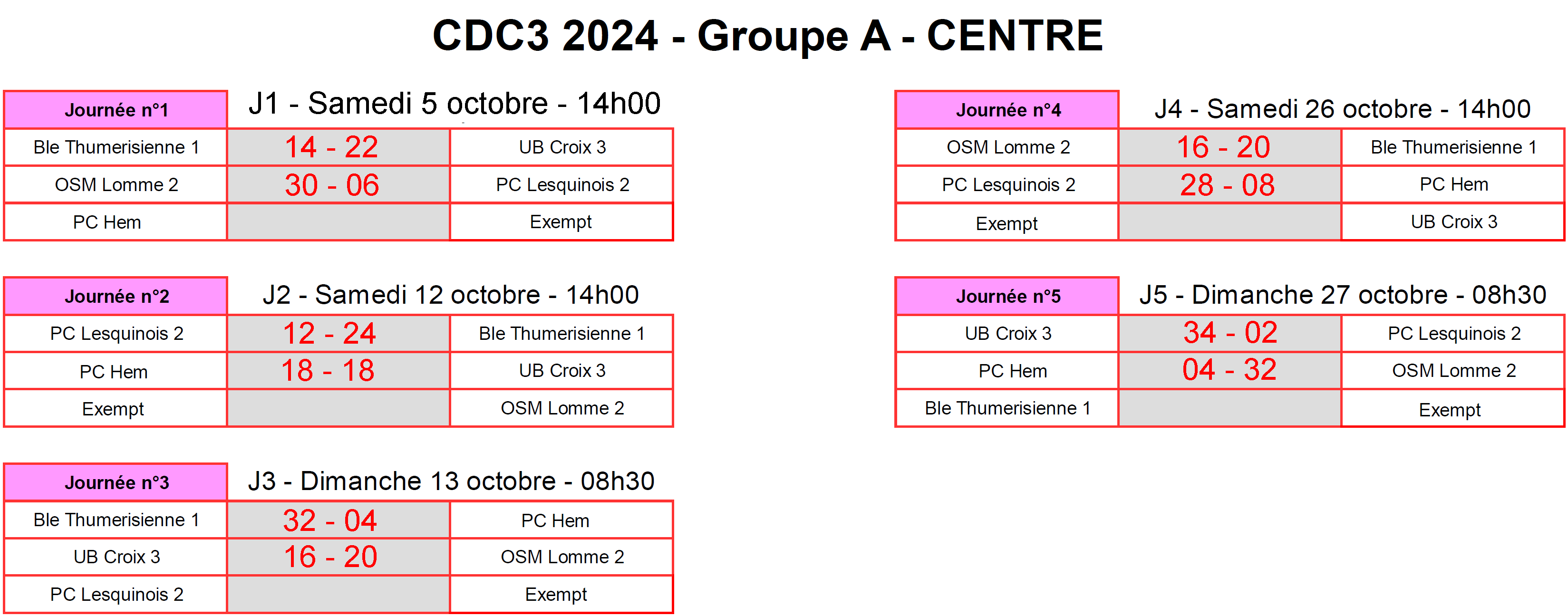 CDC3 2024 - Groupe A - CENTRE

| Journée n°1 | J1 - Samedi 5 octobre - 14h00 | |
|---|---|---|
| Ble Thumerisienne 1 | 14 - 22 | UB Croix 3 |
| OSM Lomme 2 | 30 - 06 | PC Lesquinois 2 |
| PC Hem | | Exempt |

| Journée n°2 | J2 - Samedi 12 octobre - 14h00 | |
|---|---|---|
| PC Lesquinois 2 | 12 - 24 | Ble Thumerisienne 1 |
| PC Hem | 18 - 18 | UB Croix 3 |
| Exempt | | OSM Lomme 2 |

| Journée n°3 | J3 - Dimanche 13 octobre - 08h30 | |
|---|---|---|
| Ble Thumerisienne 1 | 32 - 04 | PC Hem |
| UB Croix 3 | 16 - 20 | OSM Lomme 2 |
| PC Lesquinois 2 | | Exempt |

| Journée n°4 | J4 - Samedi 26 octobre - 14h00 | |
|---|---|---|
| OSM Lomme 2 | 16 - 20 | Ble Thumerisienne 1 |
| PC Lesquinois 2 | 28 - 08 | PC Hem |
| Exempt | | UB Croix 3 |

| Journée n°5 | J5 - Dimanche 27 octobre - 08h30 | |
|---|---|---|
| UB Croix 3 | 34 - 02 | PC Lesquinois 2 |
| PC Hem | 04 - 32 | OSM Lomme 2 |
| Ble Thumerisienne 1 | | Exempt |